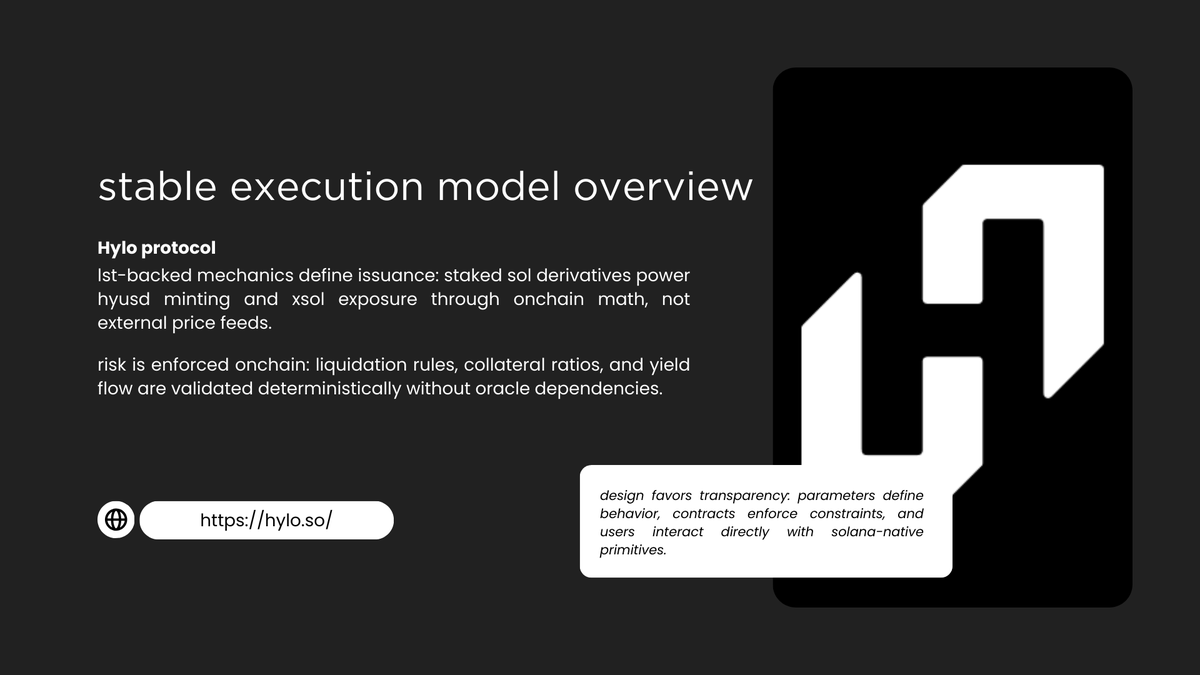 stable execution model overview

Hylo protocol

lst-backed mechanics define issuance: staked sol derivatives power hyusd minting and xsol exposure through onchain math, not external price feeds.

risk is enforced onchain: liquidation rules, collateral ratios, and yield flow are validated deterministically without oracle dependencies.

https://hylo.so/

design favors transparency: parameters define behavior, contracts enforce constraints, and users interact directly with solana-native primitives.